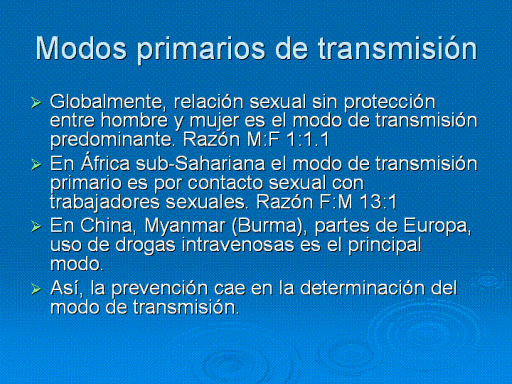 Modos primarios de transmisión

➢ Globalmente, relación sexual sin protección entre hombre y mujer es el modo de transmisión predominante. Razón M:F 1:1.1

➢ En África sub-Sahariana el modo de transmisión primario es por contacto sexual con trabajadores sexuales. Razón F:M 13:1

➢ En China, Myanmar (Burma), partes de Europa, uso de drogas intravenosas es el principal modo.

➢ Así, la prevención cae en la determinación del modo de transmisión.